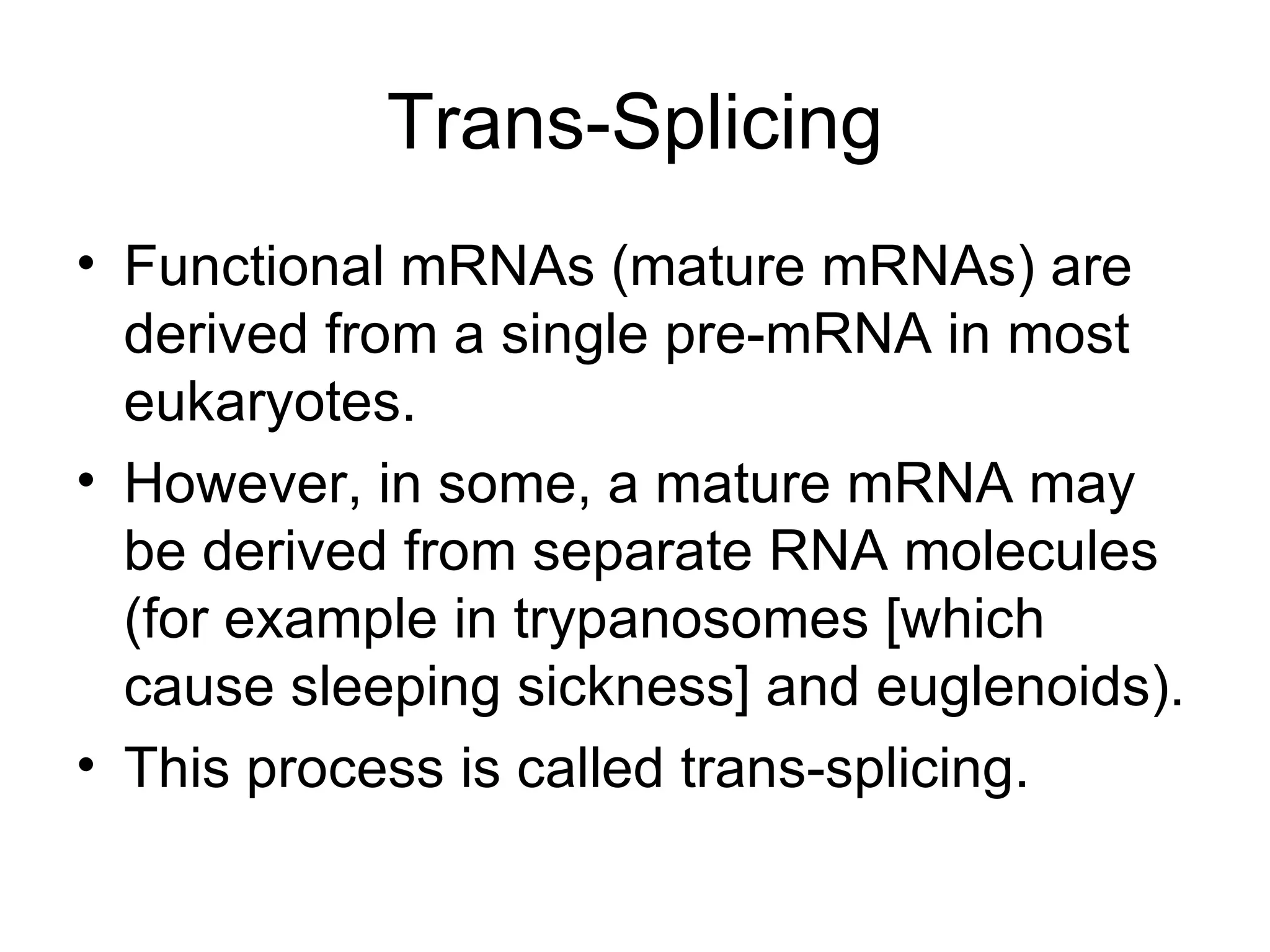 Trans-Splicing

• Functional mRNAs (mature mRNAs) are derived from a single pre-mRNA in most eukaryotes.
• However, in some, a mature mRNA may be derived from separate RNA molecules (for example in trypanosomes [which cause sleeping sickness] and euglenoids).
• This process is called trans-splicing.